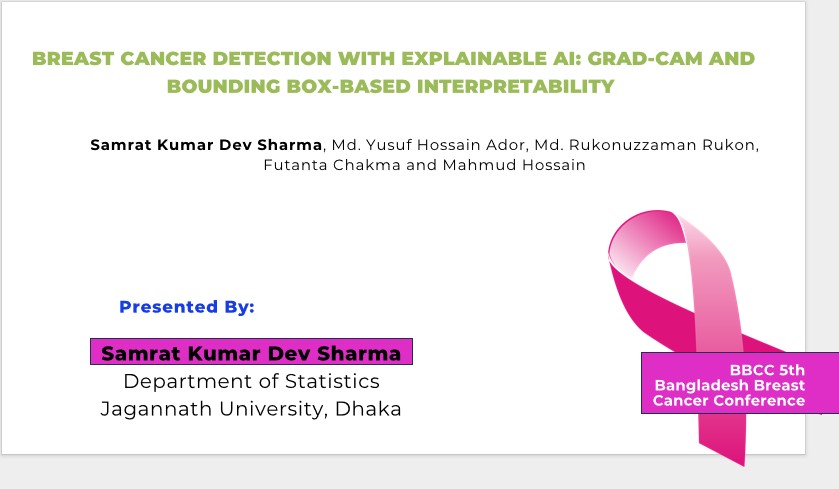 BREAST CANCER DETECTION WITH EXPLAINABLE AI: GRAD-CAM AND BOUNDING BOX-BASED INTERPRETABILITY

Samrat Kumar Dev Sharma, Md. Yusuf Hossain Ador, Md. Rukonuzzaman Rukon, Futanta Chakma and Mahmud Hossain

Presented By:

Samrat Kumar Dev Sharma
Department of Statistics
Jagannath University, Dhaka

BBCC 5th
Bangladesh Breast
Cancer Conference